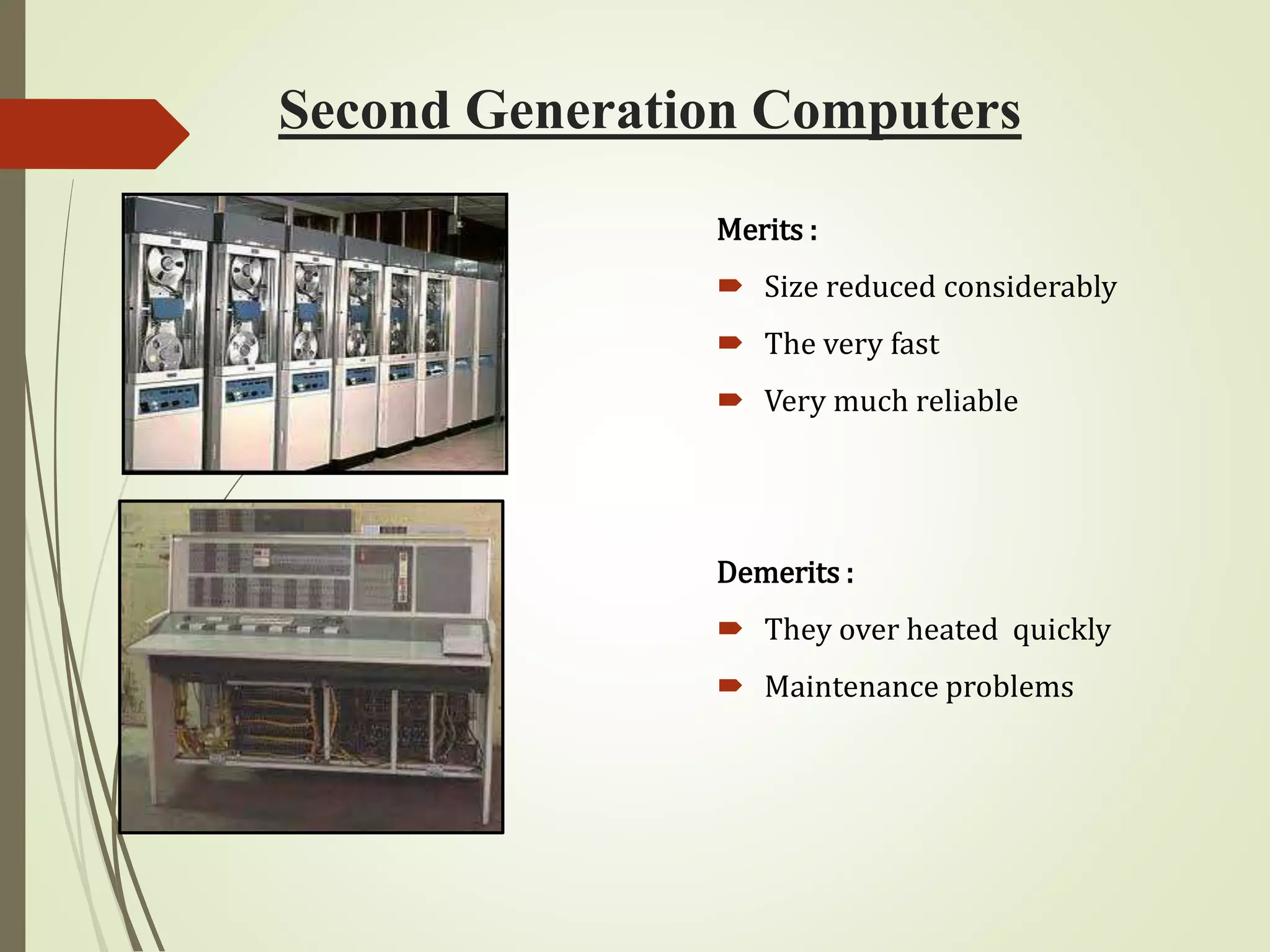 Second Generation Computers

Merits :

Size reduced considerably

The very fast

Very much reliable

Demerits :

They over heated quickly

Maintenance problems